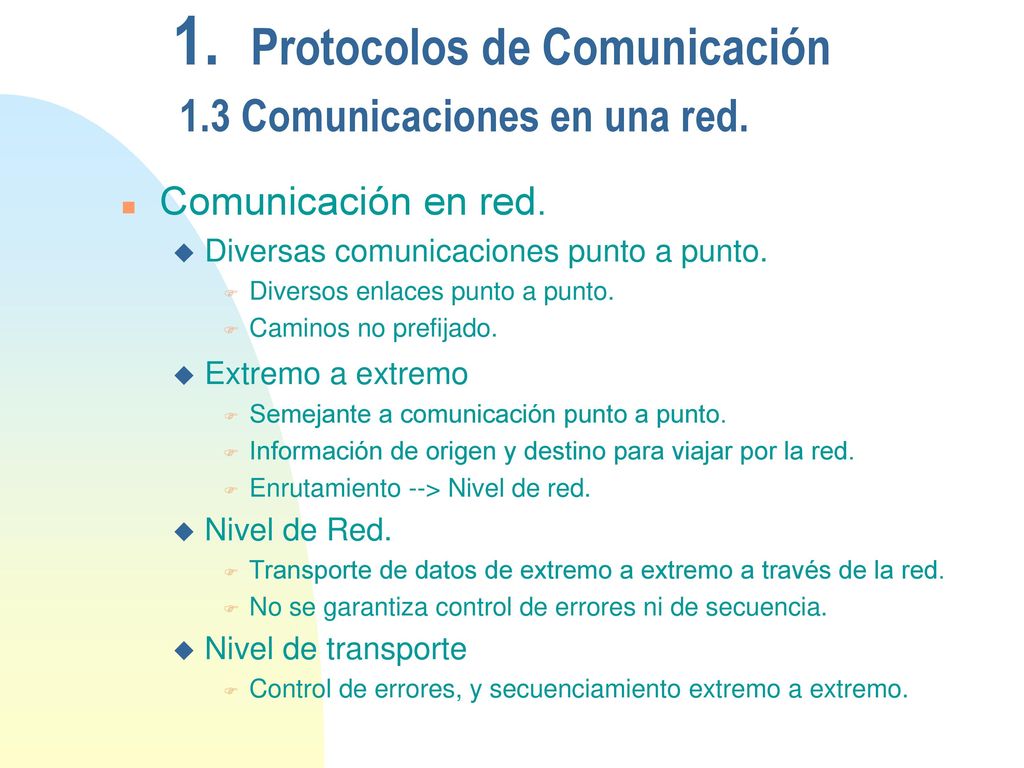 1. Protocolos de Comunicación
1.3 Comunicaciones en una red.

Comunicación en red.
Diversas comunicaciones punto a punto.
Diversos enlaces punto a punto.
Caminos no prefijado.
Extremo a extremo
Semejante a comunicación punto a punto.
Información de origen y destino para viajar por la red.
Enrutamiento --> Nivel de red.
Nivel de Red.
Transporte de datos de extremo a extremo a través de la red.
No se garantiza control de errores ni de secuencia.
Nivel de transporte
Control de errores, y secuenciamiento extremo a extremo.